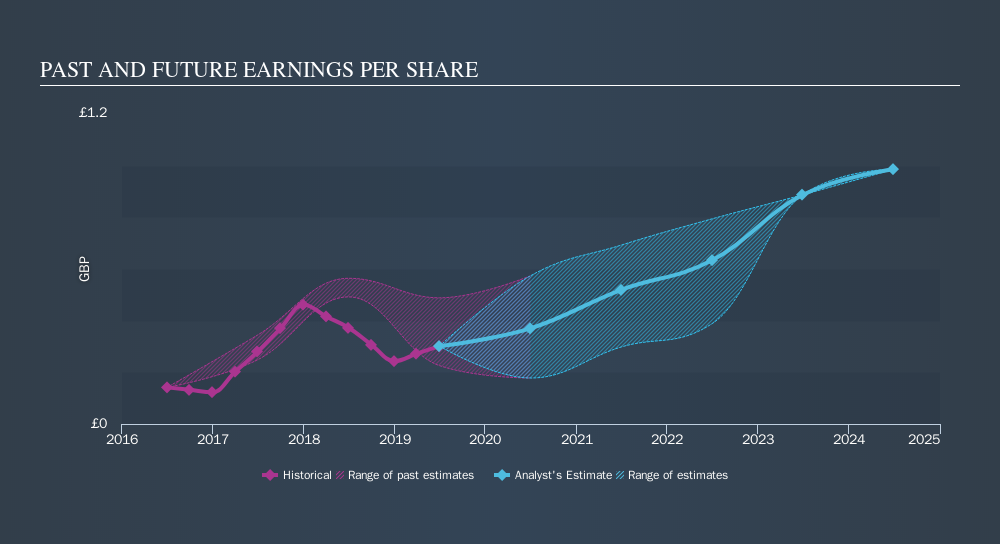 PAST AND FUTURE EARNINGS PER SHARE

£1.2

GBP

£0

2016 2017 2018 2019 2020 2021 2022 2023 2024 2025

Historical Range of past estimates Analyst's Estimate Range of estimates